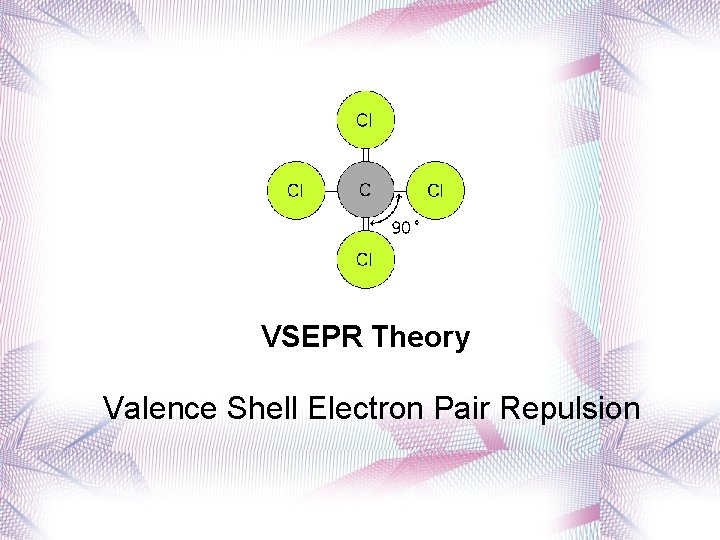 Cl

Cl C Cl

90°

Cl

VSEPR Theory

Valence Shell Electron Pair Repulsion